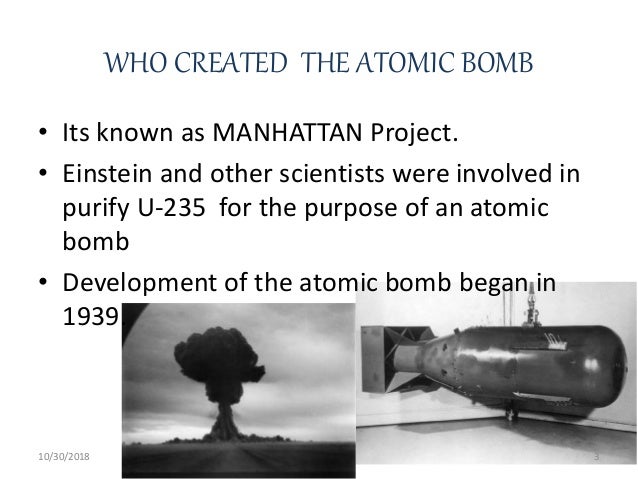 WHO CREATED THE ATOMIC BOMB

• Its known as MANHATTAN Project.

• Einstein and other scientists were involved in purify U-235 for the purpose of an atomic bomb

• Development of the atomic bomb began in 1939

10/30/2018

3